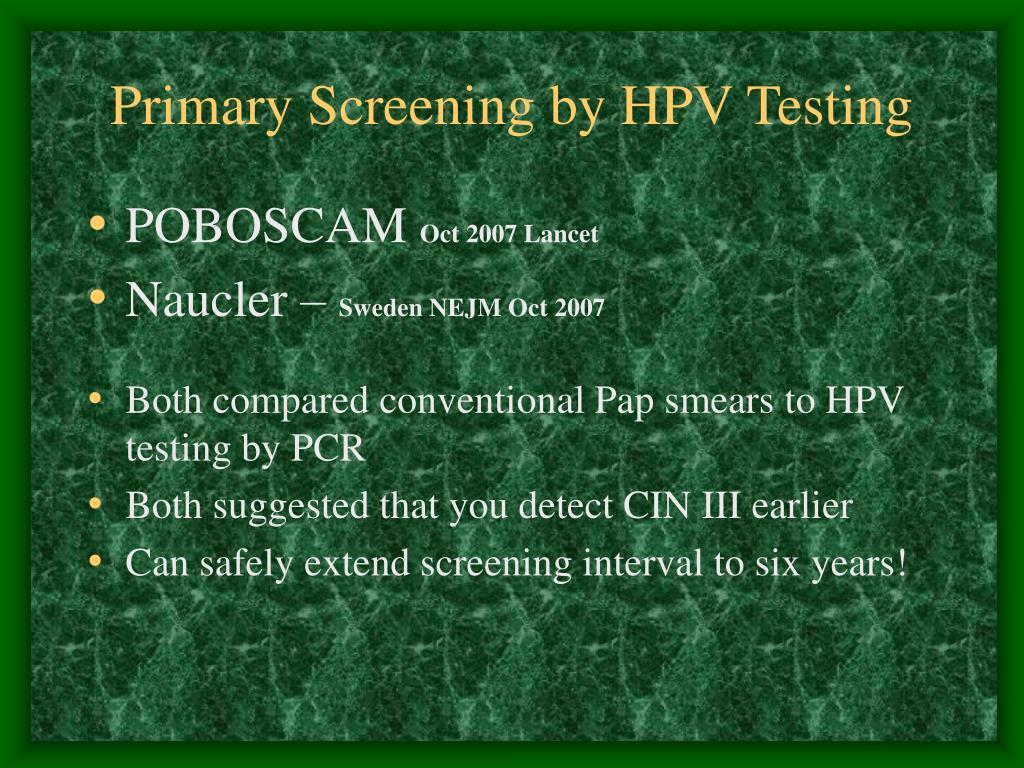 Primary Screening by HPV Testing

• POBOSCAM Oct 2007 Lancet
• Naucler – Sweden NEJM Oct 2007

• Both compared conventional Pap smears to HPV testing by PCR
• Both suggested that you detect CIN III earlier
• Can safely extend screening interval to six years!